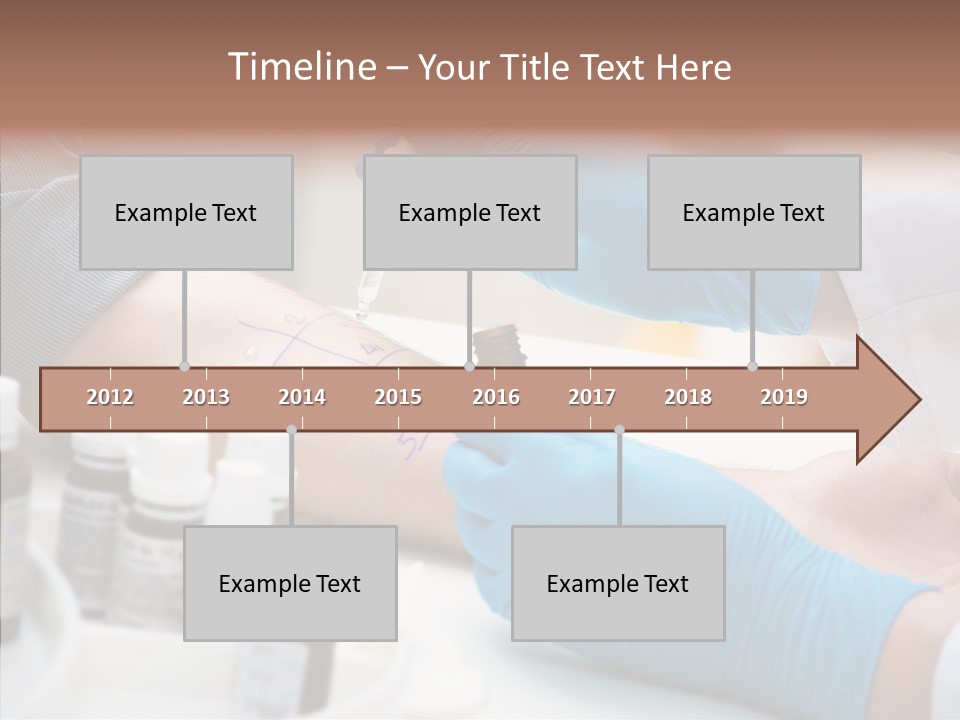 Timeline – Your Title Text Here

Example Text

Example Text

Example Text

2012
2013
2014
2015
2016
2017
2018
2019

Example Text

Example Text